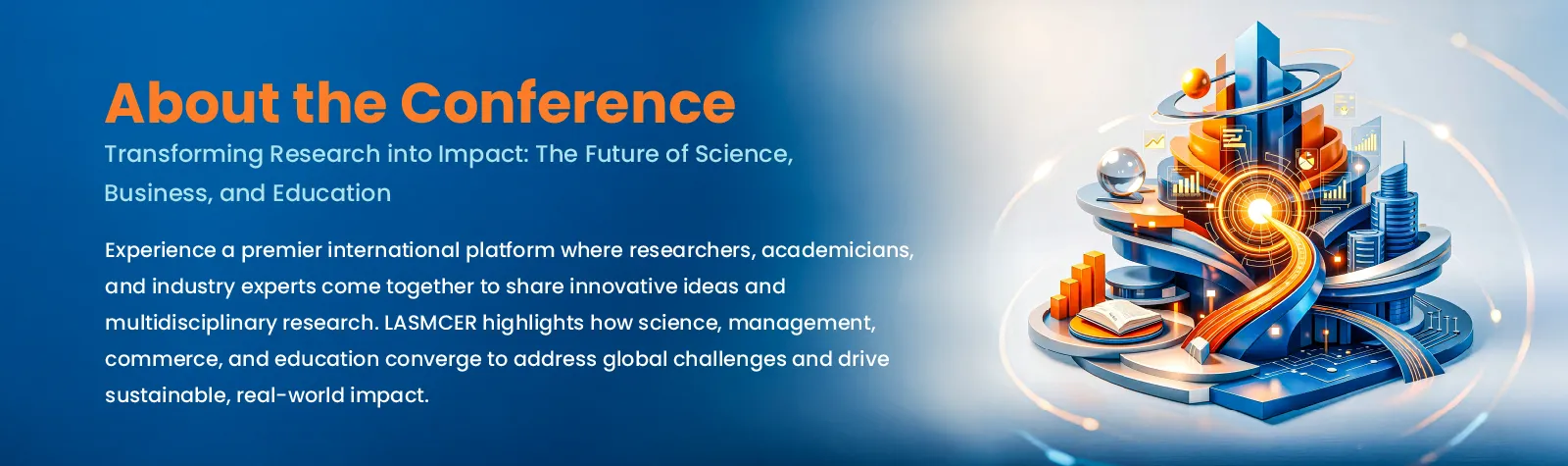 About the Conference

Transforming Research into Impact: The Future of Science, Business, and Education

Experience a premier international platform where researchers, academicians, and industry experts come together to share innovative ideas and multidisciplinary research. LASMCER highlights how science, management, commerce, and education converge to address global challenges and drive sustainable, real-world impact.